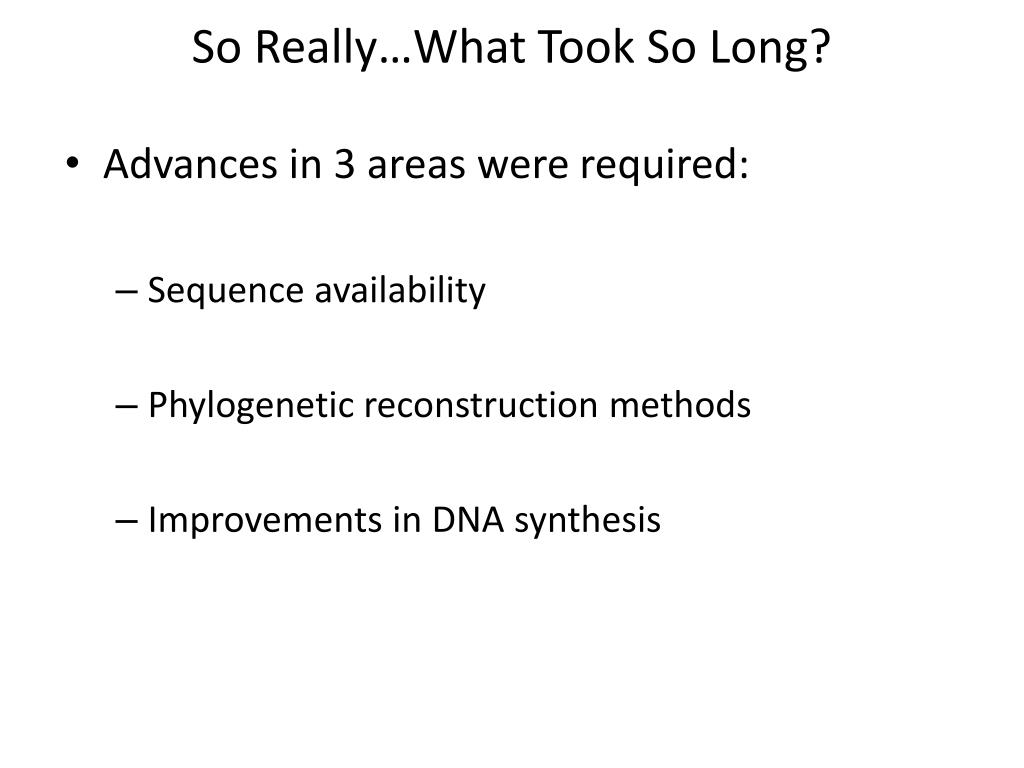 So Really…What Took So Long?

• Advances in 3 areas were required:

– Sequence availability

– Phylogenetic reconstruction methods

– Improvements in DNA synthesis